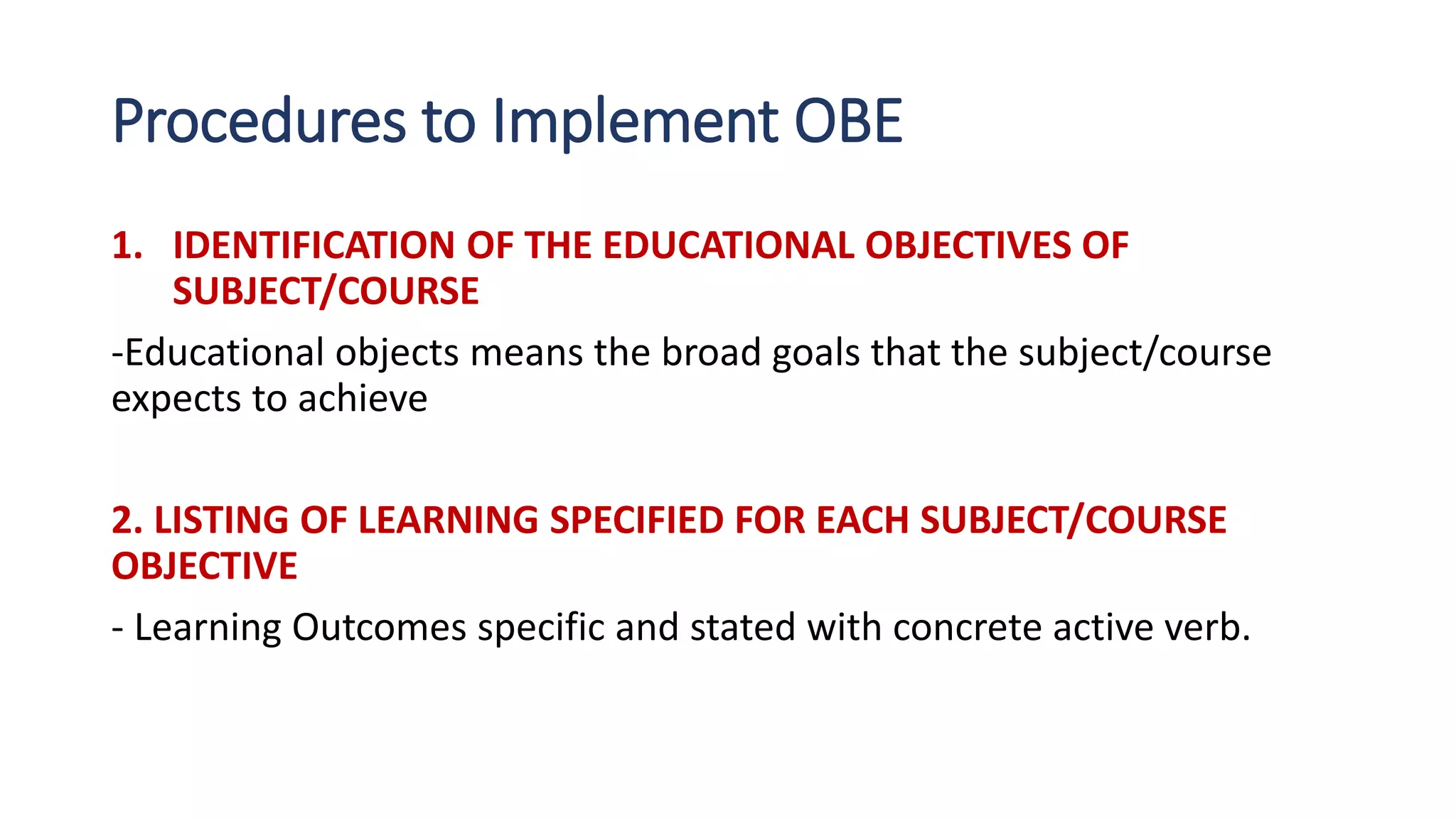 Procedures to Implement OBE

1. IDENTIFICATION OF THE EDUCATIONAL OBJECTIVES OF SUBJECT/COURSE

-Educational objects means the broad goals that the subject/course expects to achieve

2. LISTING OF LEARNING SPECIFIED FOR EACH SUBJECT/COURSE OBJECTIVE

- Learning Outcomes specific and stated with concrete active verb.